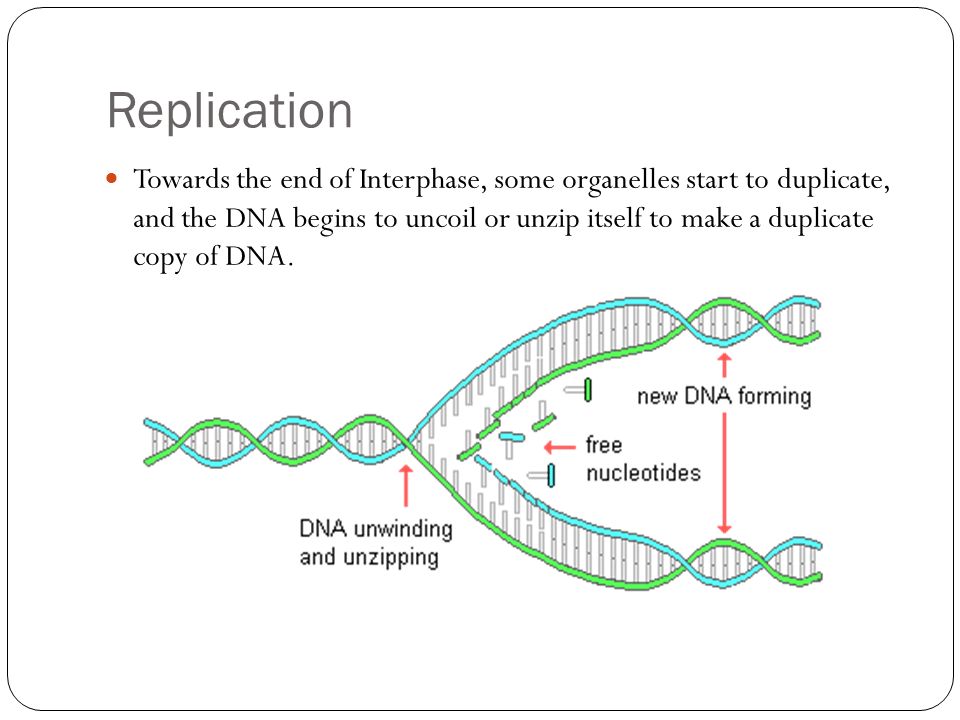 Replication

Towards the end of Interphase, some organelles start to duplicate, and the DNA begins to uncoil or unzip itself to make a duplicate copy of DNA.

new DNA forming

free nucleotides

DNA unwinding and unzipping